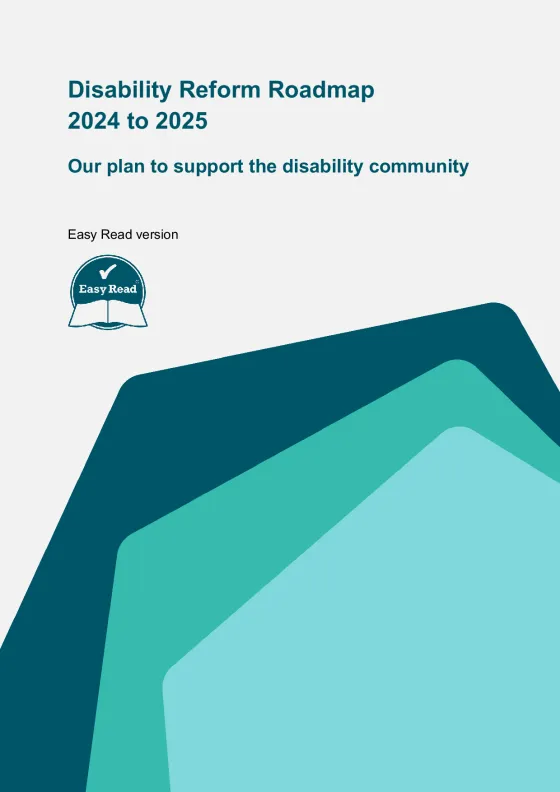 Disability Reform Roadmap
2024 to 2025

Our plan to support the disability community

Easy Read version

Easy Read